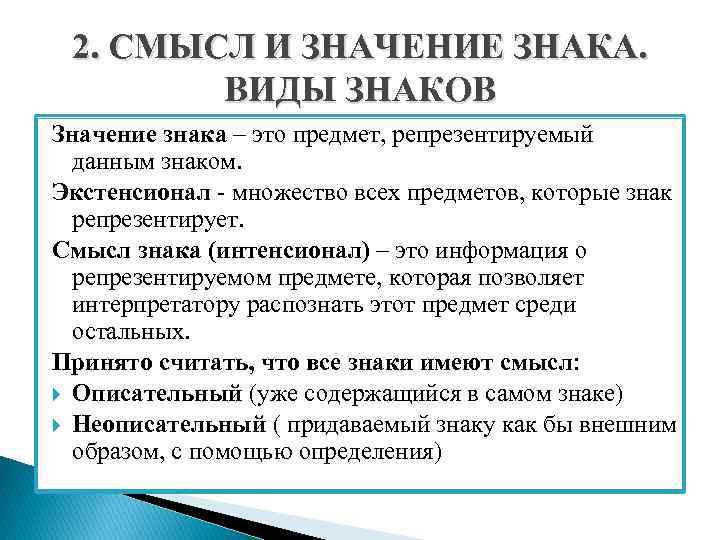 2. СМЫСЛ И ЗНАЧЕНИЕ ЗНАКА. ВИДЫ ЗНАКОВ

Значение знака – это предмет, репрезентируемый данным знаком.

Экстенсионал - множество всех предметов, которые знак репрезентирует.

Смысл знака (интенсионал) – это информация о репрезентируемом предмете, которая позволяет интерпретатору распознать этот предмет среди остальных.

Принято считать, что все знаки имеют смысл:

Описательный (уже содержащийся в самом знаке)

Неописательный ( придаваемый знаку как бы внешним образом, с помощью определения)